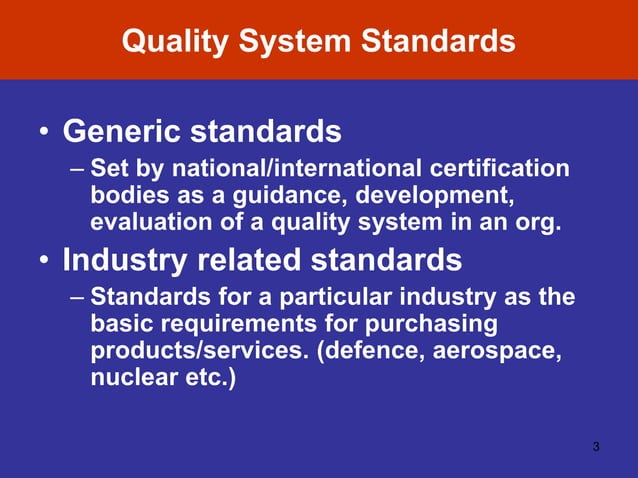 Quality System Standards

• Generic standards
– Set by national/international certification bodies as a guidance, development, evaluation of a quality system in an org.

• Industry related standards
– Standards for a particular industry as the basic requirements for purchasing products/services. (defence, aerospace, nuclear etc.)

3